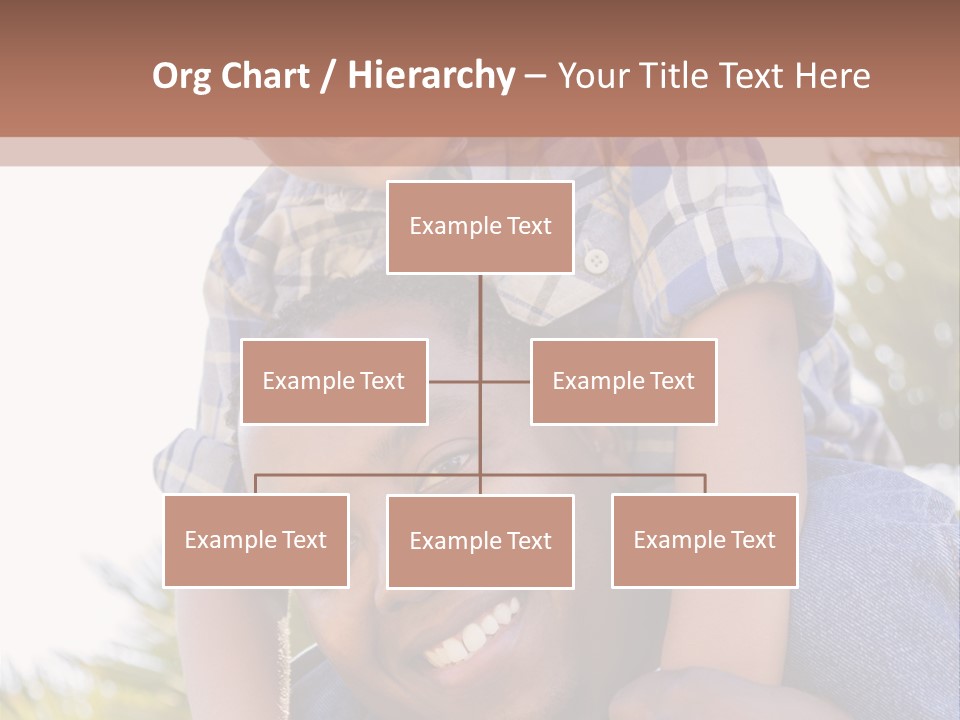 Org Chart / Hierarchy – Your Title Text Here

Example Text

Example Text

Example Text

Example Text

Example Text

Example Text